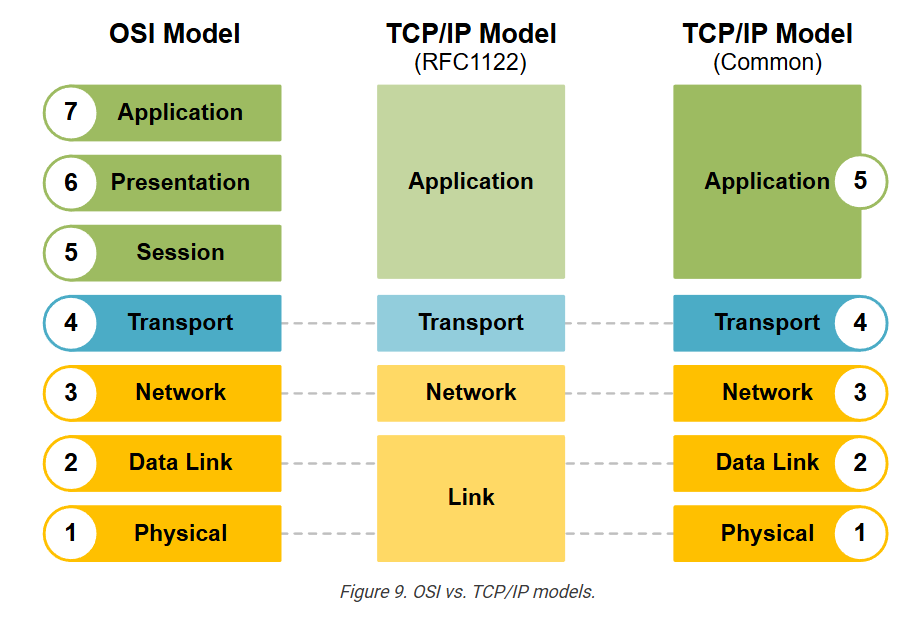 OSI Model

7 Application
6 Presentation
5 Session
4 Transport
3 Network
2 Data Link
1 Physical

TCP/IP Model
(RFC1122)

Application
Transport
Network
Link

TCP/IP Model
(Common)

Application 5
Transport 4
Network 3
Data Link 2
Physical 1

Figure 9. OSI vs. TCP/IP models.